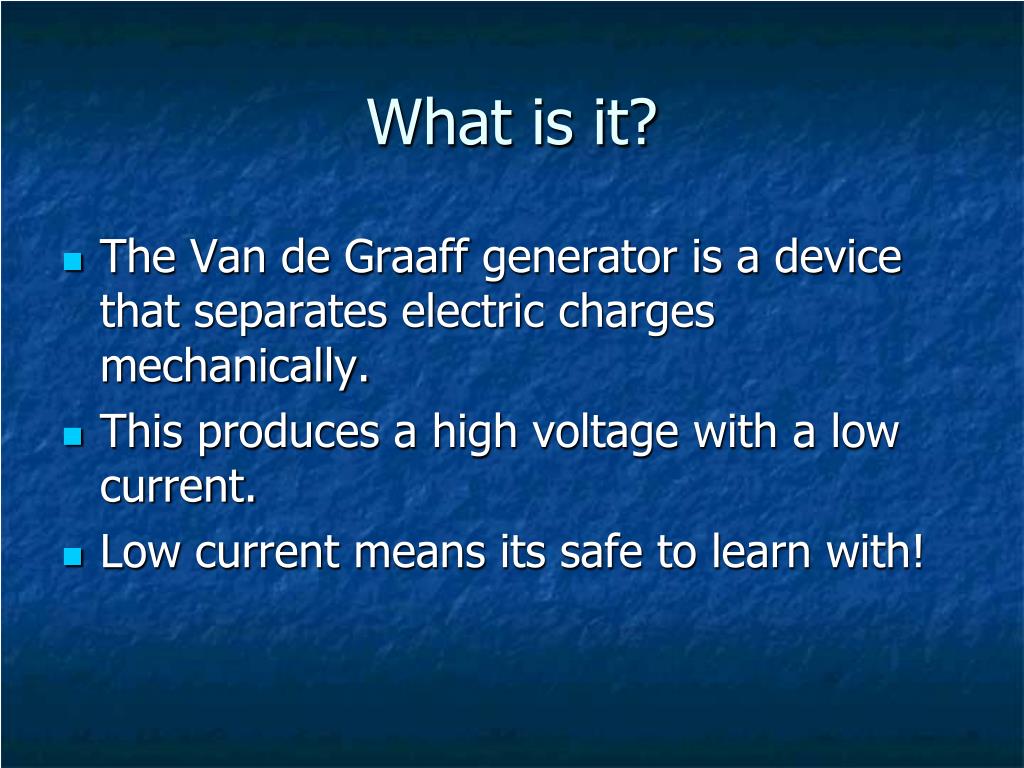 What is it?

- The Van de Graaff generator is a device that separates electric charges mechanically.
- This produces a high voltage with a low current.
- Low current means its safe to learn with!